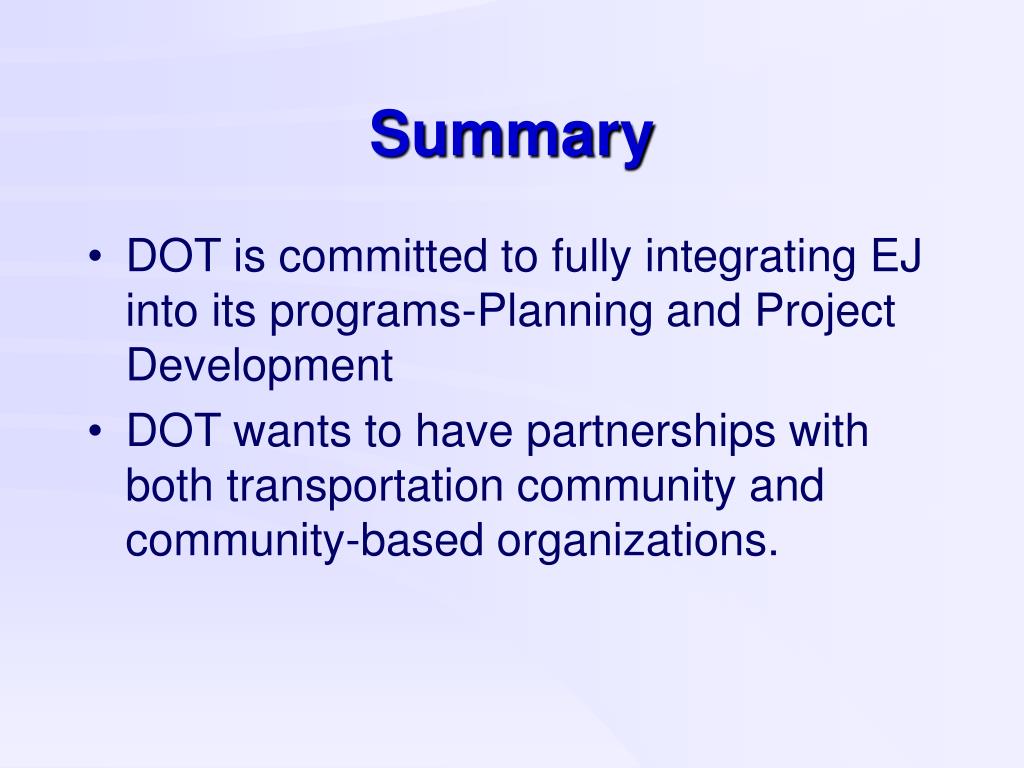 Summary

• DOT is committed to fully integrating EJ into its programs-Planning and Project Development

• DOT wants to have partnerships with both transportation community and community-based organizations.